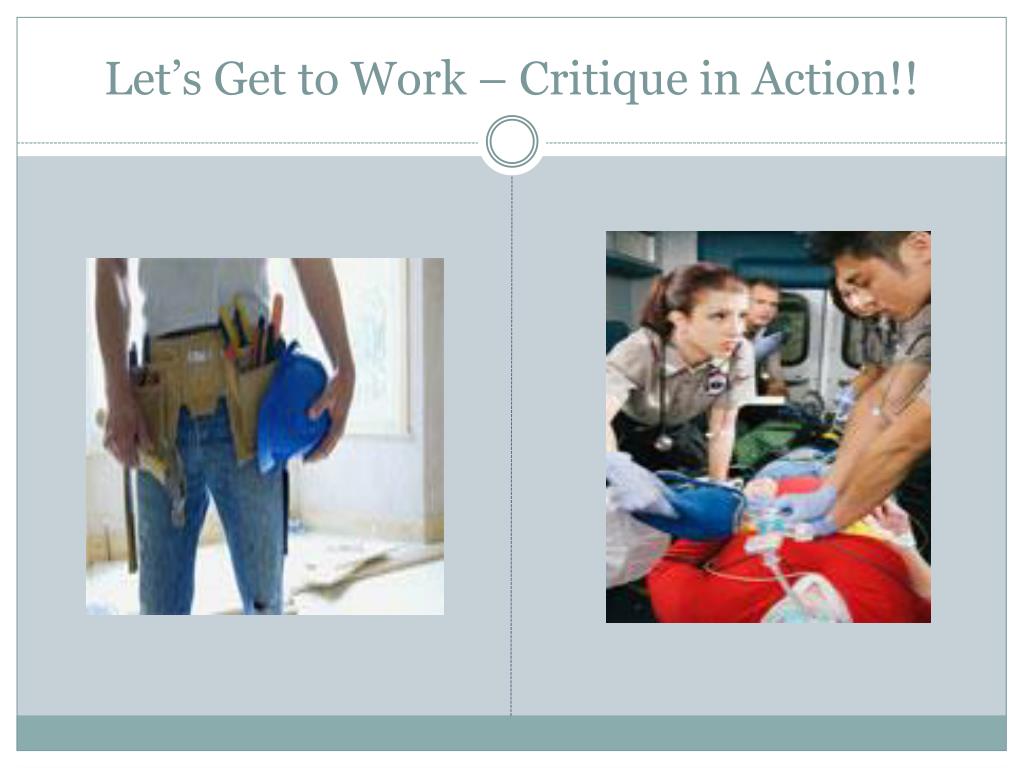 Let’s Get to Work – Critique in Action!!